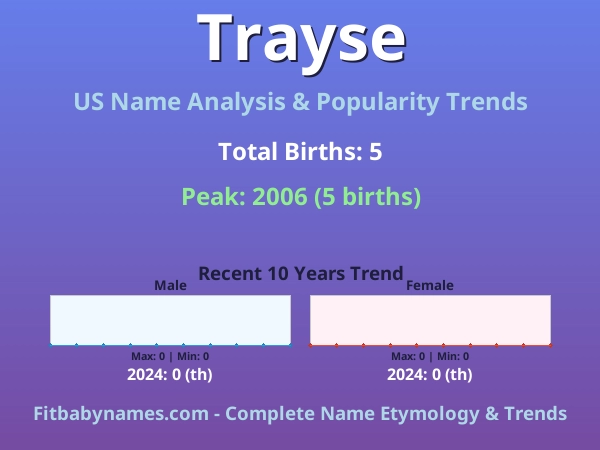 Trayse

US Name Analysis & Popularity Trends

Total Births: 5

Peak: 2006 (5 births)

Recent 10 Years Trend

Male

Max: 0 | Min: 0

2024: 0 (th)

Female

Max: 0 | Min: 0

2024: 0 (th)

Fitbabynames.com - Complete Name Etymology & Trends